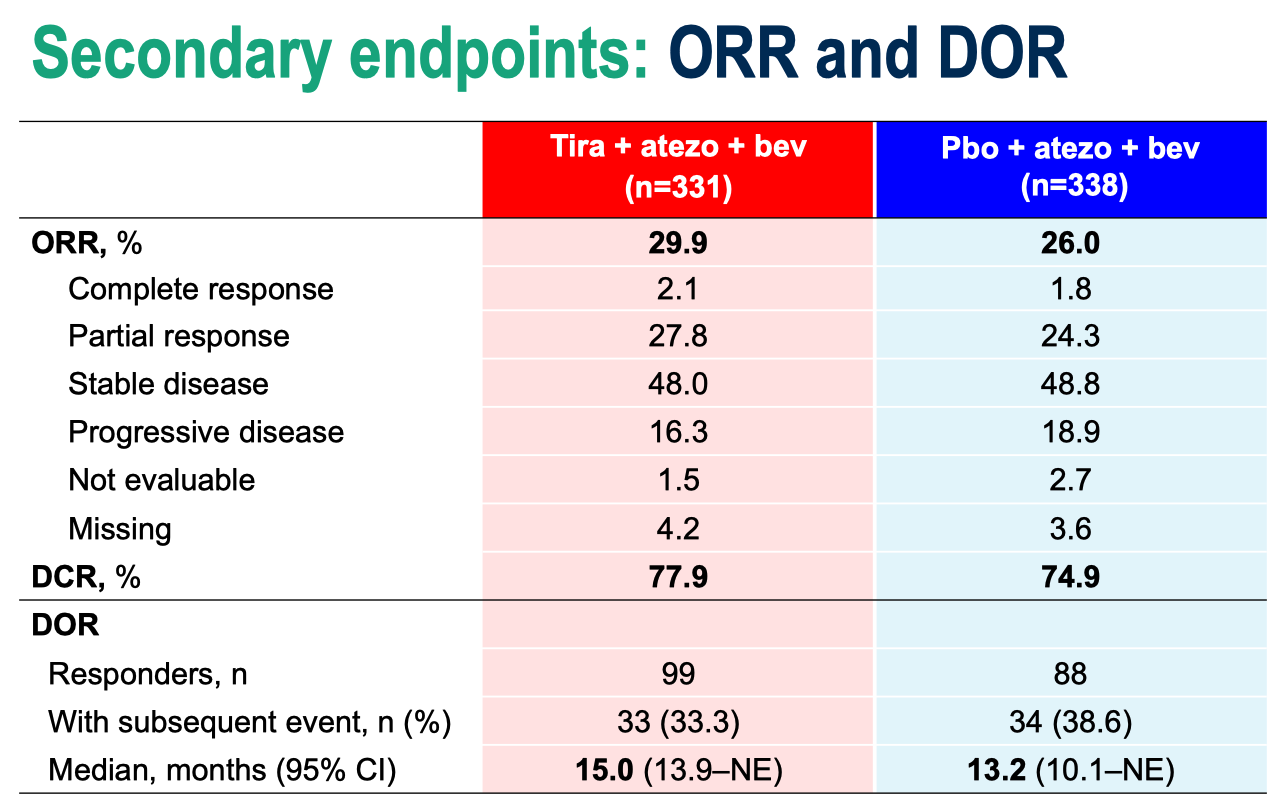 Secondary endpoints: ORR and DOR

| | Tira + atezo + bev (n=331) | Pbo + atezo + bev (n=338) |
|---|---|---|
| ORR, % | 29.9 | 26.0 |
| Complete response | 2.1 | 1.8 |
| Partial response | 27.8 | 24.3 |
| Stable disease | 48.0 | 48.8 |
| Progressive disease | 16.3 | 18.9 |
| Not evaluable | 1.5 | 2.7 |
| Missing | 4.2 | 3.6 |
| DCR, % | 77.9 | 74.9 |
| DOR | | |
| Responders, n | 99 | 88 |
| With subsequent event, n (%) | 33 (33.3) | 34 (38.6) |
| Median, months (95% CI) | 15.0 (13.9–NE) | 13.2 (10.1–NE) |